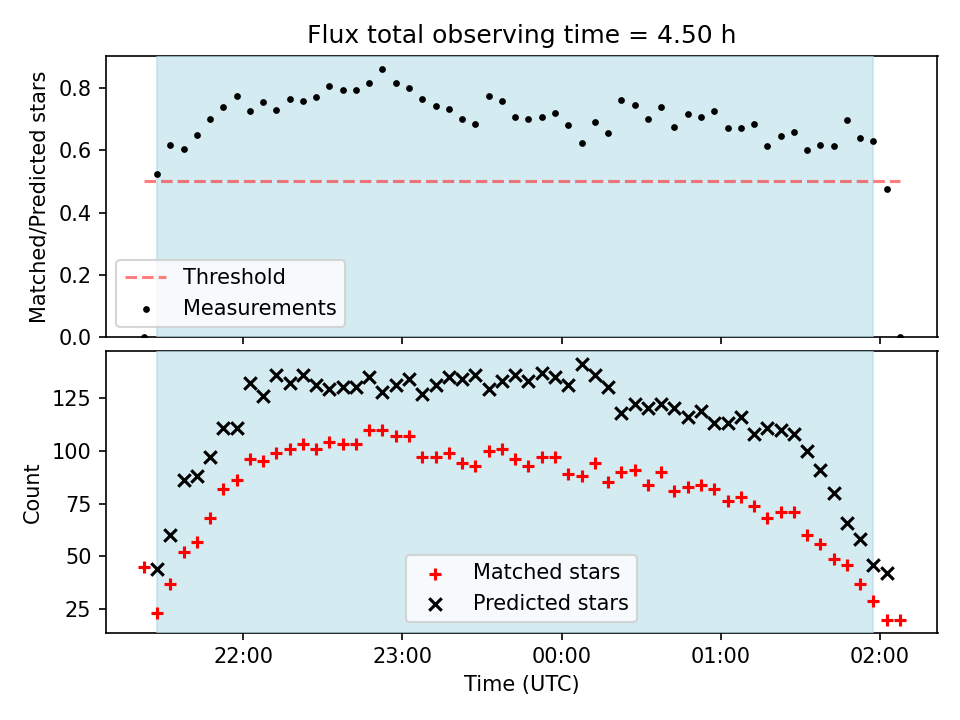 Flux total observing time = 4.50 h

Matched/Predicted stars

0.8
0.6
0.4
0.2
0.0

Threshold
Measurements

Count

125
100
75
50
25

Matched stars
Predicted stars

22:00
23:00
00:00
01:00
02:00

Time (UTC)